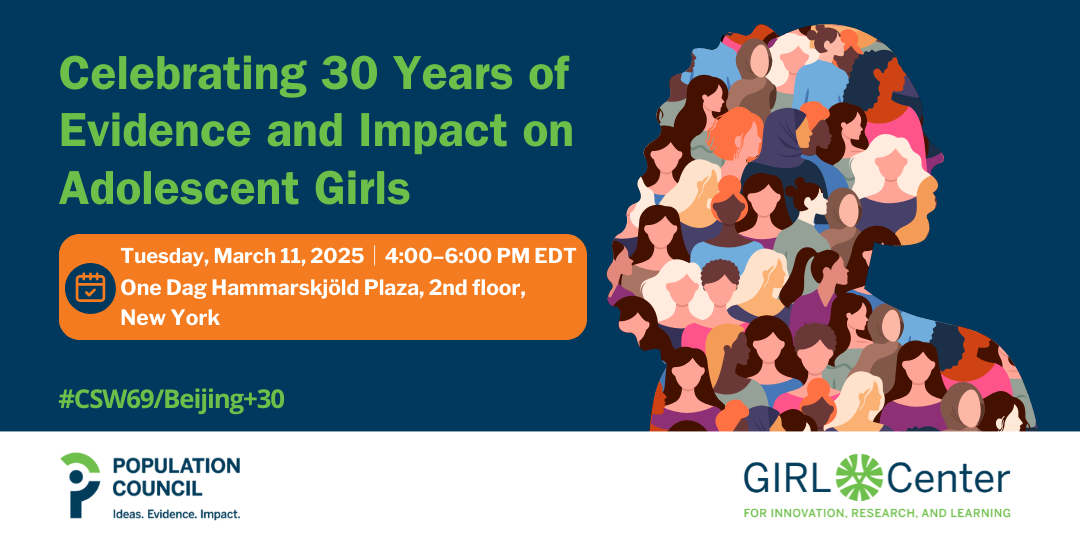 Celebrating 30 Years of Evidence and Impact on Adolescent Girls

Tuesday, March 11, 2025 | 4:00–6:00 PM EDT
One Dag Hammarskjöld Plaza, 2nd floor, New York

#CSW69/Beijing+30

POPULATION COUNCIL
Ideas. Evidence. Impact.

GIRL Center
FOR INNOVATION, RESEARCH, AND LEARNING